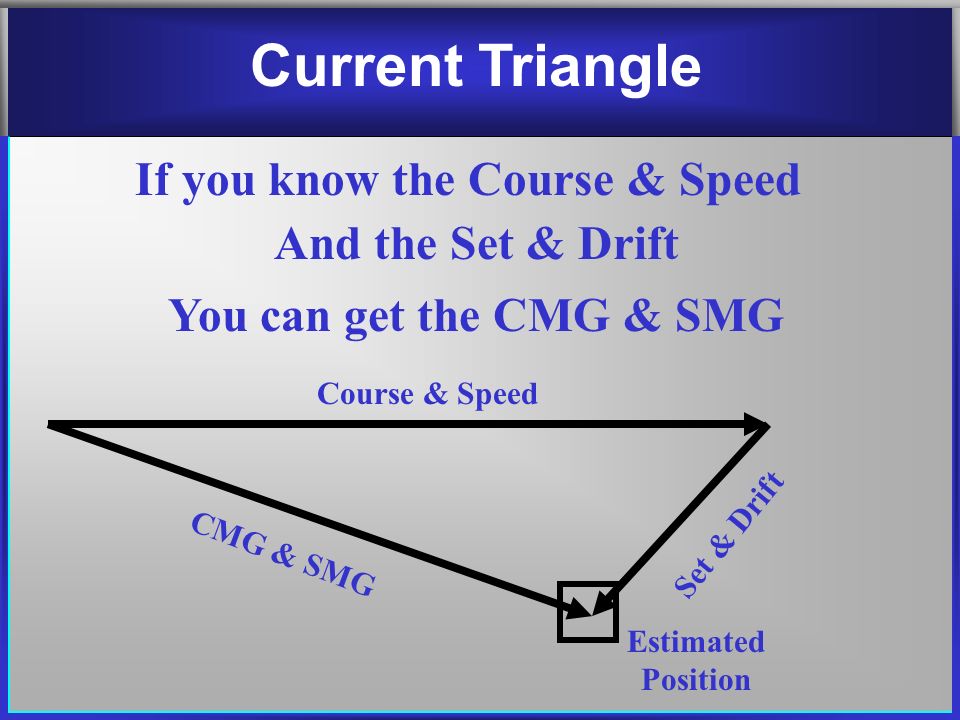 Current Triangle

If you know the Course & Speed
And the Set & Drift
You can get the CMG & SMG

Course & Speed

CMG & SMG

Set & Drift

Estimated Position